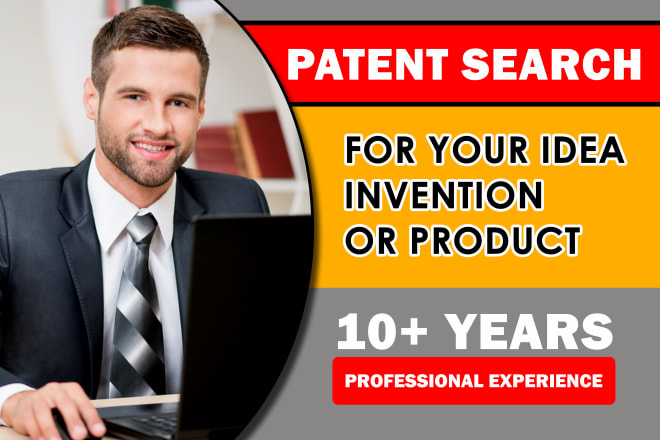 PATENT SEARCH

FOR YOUR IDEA
INVENTION
OR PRODUCT

10+ YEARS

PROFESSIONAL EXPERIENCE